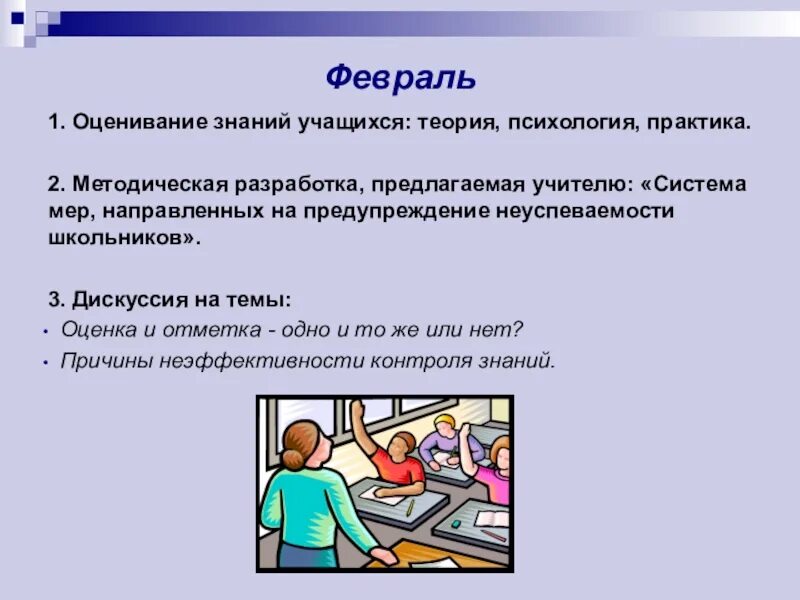 Февраль

1. Оценивание знаний учащихся: теория, психология, практика.

2. Методическая разработка, предлагаемая учителю: «Система мер, направленных на предупреждение неуспеваемости школьников».

3. Дискуссия на темы:
• Оценка и отметка - одно и то же или нет?
• Причины неэффективности контроля знаний.